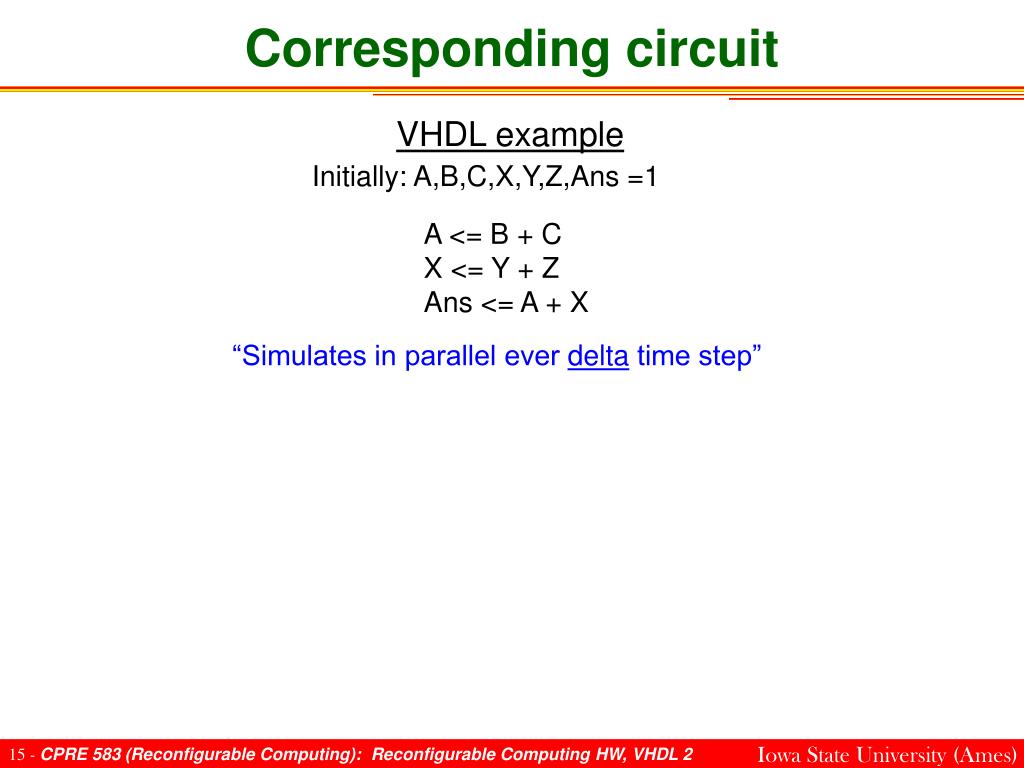 Corresponding circuit

VHDL example

Initially: A,B,C,X,Y,Z,Ans =1

A <= B + C
X <= Y + Z
Ans <= A + X

“Simulates in parallel ever delta time step”

15 - CPRE 583 (Reconfigurable Computing): Reconfigurable Computing HW, VHDL 2

Iowa State University (Ames)